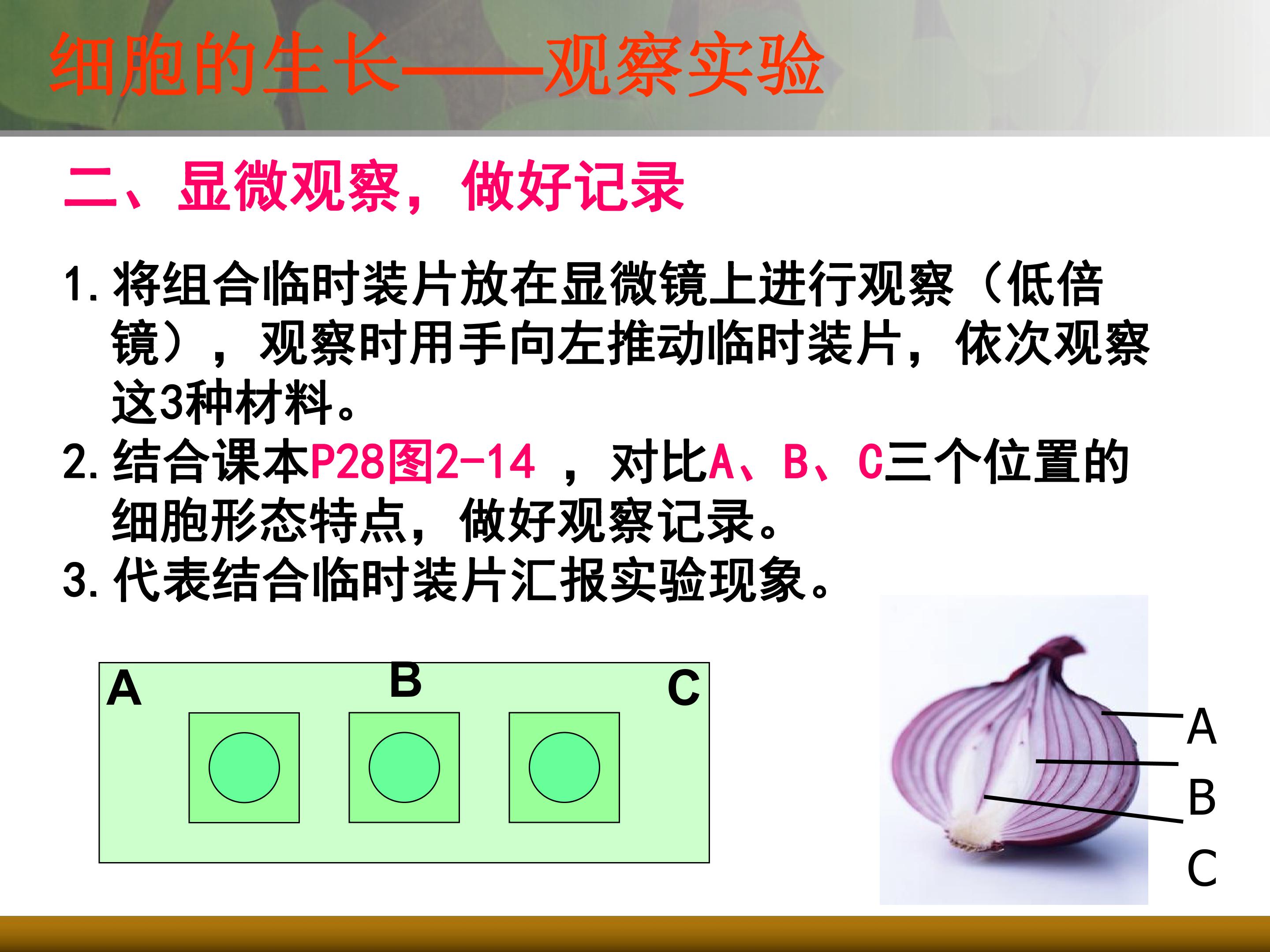 细胞的生长——观察实验

二、显微观察，做好记录

1. 将组合临时装片放在显微镜上进行观察（低倍镜），观察时用手向左推动临时装片，依次观察这3种材料。
2. 结合课本P28图2-14 ，对比A、B、C三个位置的细胞形态特点，做好观察记录。
3. 代表结合临时装片汇报实验现象。

A B C

A
B
C